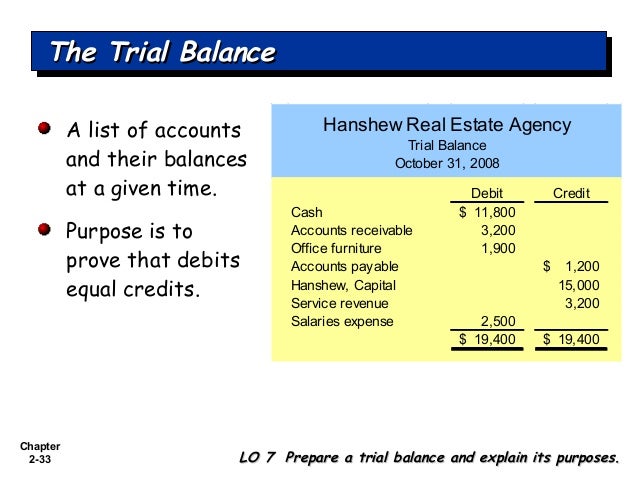 The Trial Balance

A list of accounts and their balances at a given time.

Purpose is to prove that debits equal credits.

Hanshew Real Estate Agency
Trial Balance
October 31, 2008

| | Debit | Credit |
|---|---|---|
| Cash | \$ 11,800 | |
| Accounts receivable | 3,200 | |
| Office furniture | 1,900 | |
| Accounts payable | | \$ 1,200 |
| Hanshew, Capital | | 15,000 |
| Service revenue | | 3,200 |
| Salaries expense | 2,500 | |
| | \$ 19,400 | \$ 19,400 |

Chapter 2-33

LO 7 Prepare a trial balance and explain its purposes.